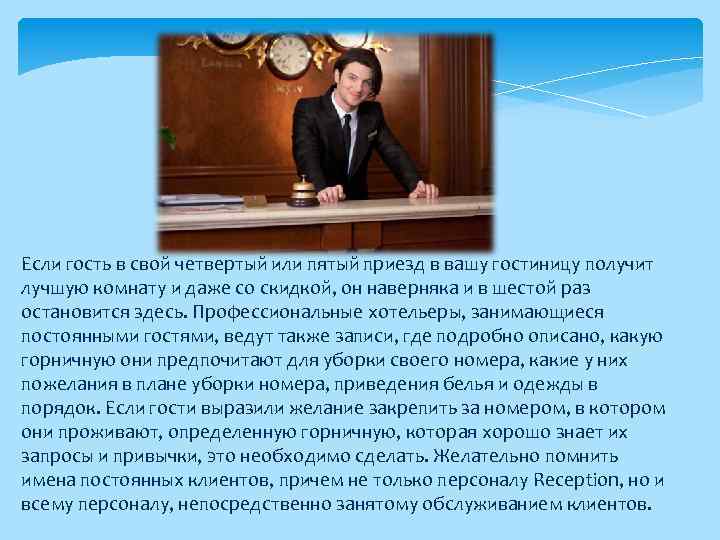 Если гость в свой четвертый или пятый приезд в вашу гостиницу получит лучшую комнату и даже со скидкой, он наверняка и в шестой раз остановится здесь. Профессиональные хотельеры, занимающиеся постоянными гостями, ведут также записи, где подробно описано, какую горничную они предпочитают для уборки своего номера, какие у них пожелания в плане уборки номера, приведения белья и одежды в порядок. Если гости выразили желание закрепить за номером, в котором они проживают, определенную горничную, которая хорошо знает их запросы и привычки, это необходимо сделать. Желательно помнить имена постоянных клиентов, причем не только персоналу Reception, но и всему персоналу, непосредственно занятому обслуживанием клиентов.